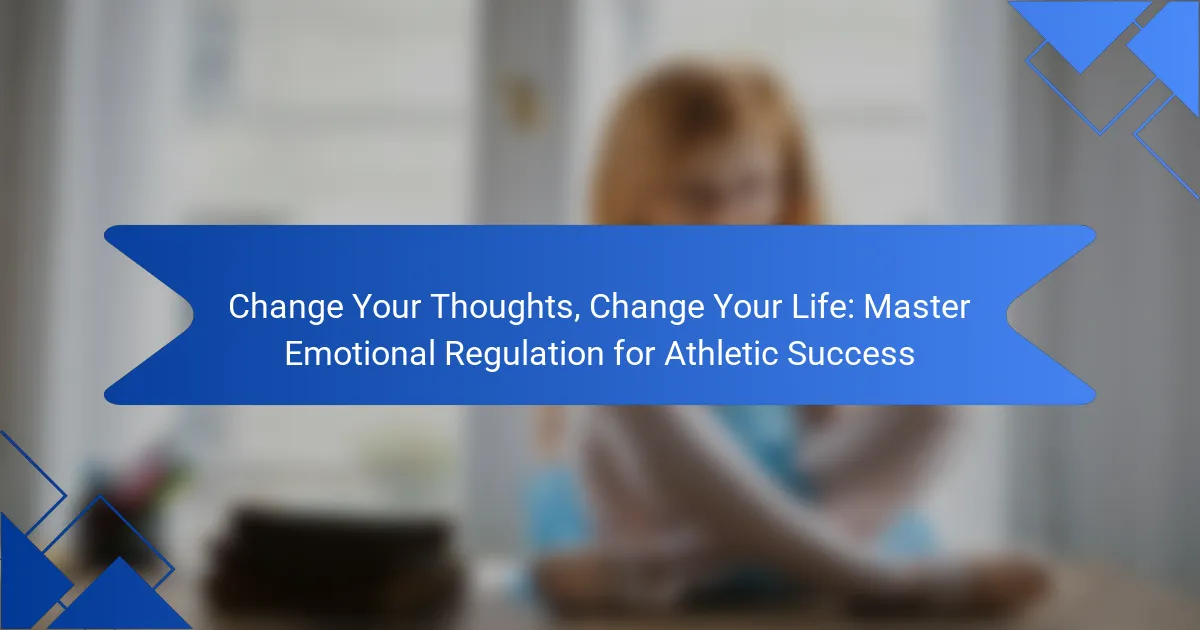 Change Your Thoughts, Change Your Life: Master Emotional Regulation for Athletic Success